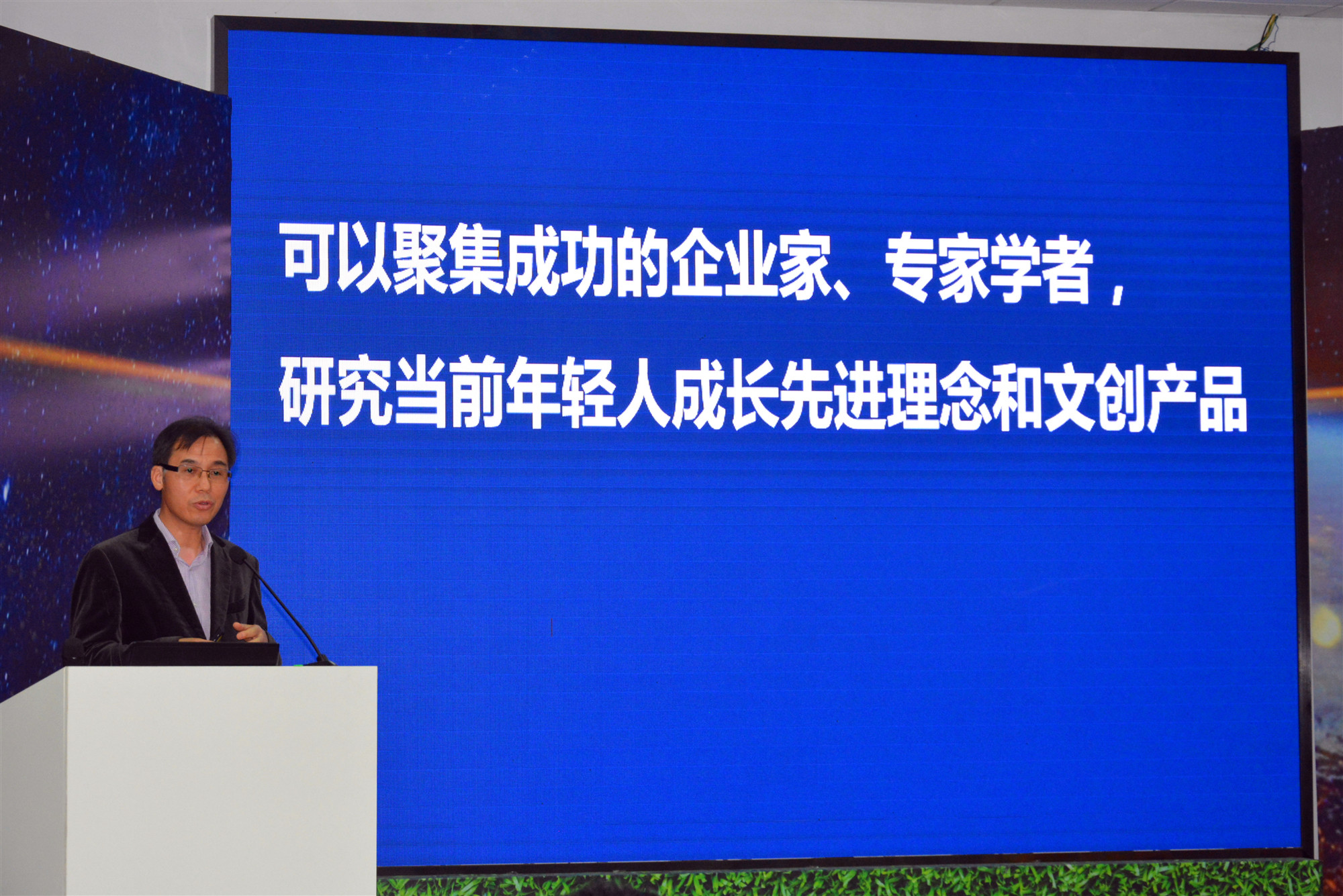 可以聚集成功的企业家、专家学者，
研究当前年轻人成长先进理念和文创产品